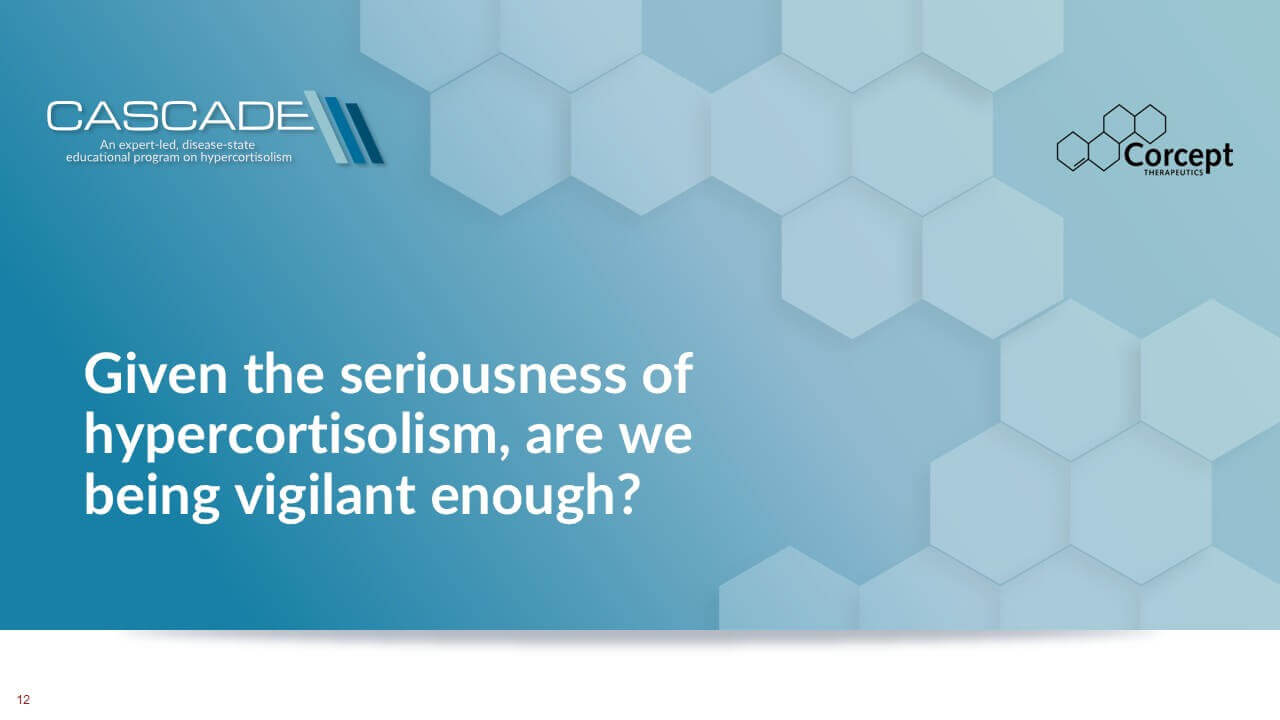 CASCADE
An expert-led, disease-state educational program on hypercortisolism

Corcept
THERAPEUTICS

Given the seriousness of hypercortisolism, are we being vigilant enough?

12